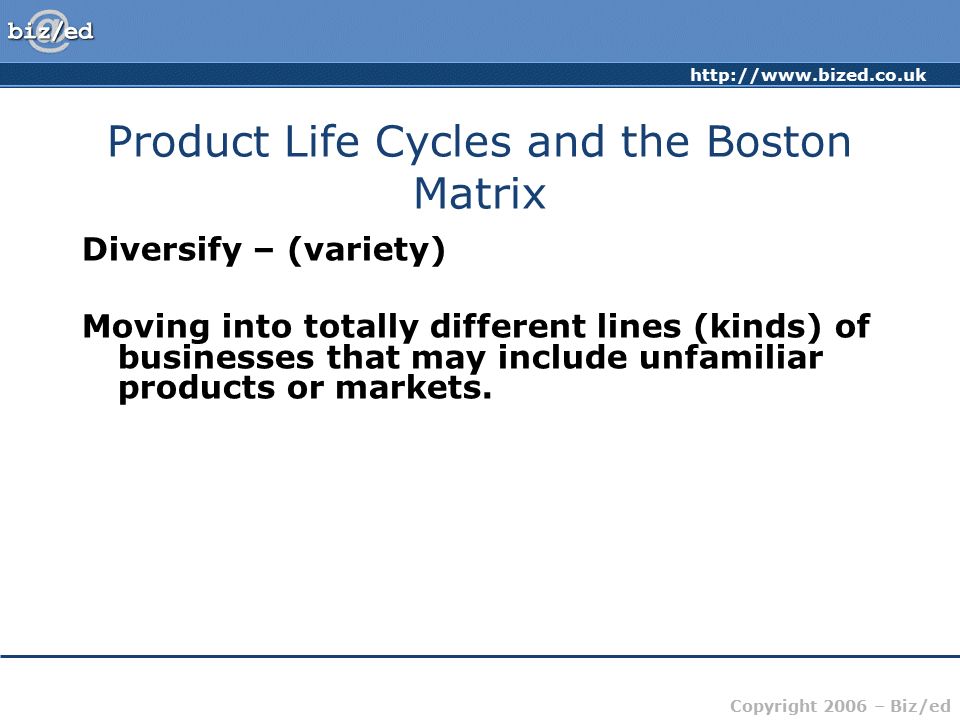 biz/ed

http://www.bized.co.uk

Product Life Cycles and the Boston Matrix

Diversify – (variety)

Moving into totally different lines (kinds) of businesses that may include unfamiliar products or markets.

Copyright 2006 – Biz/ed